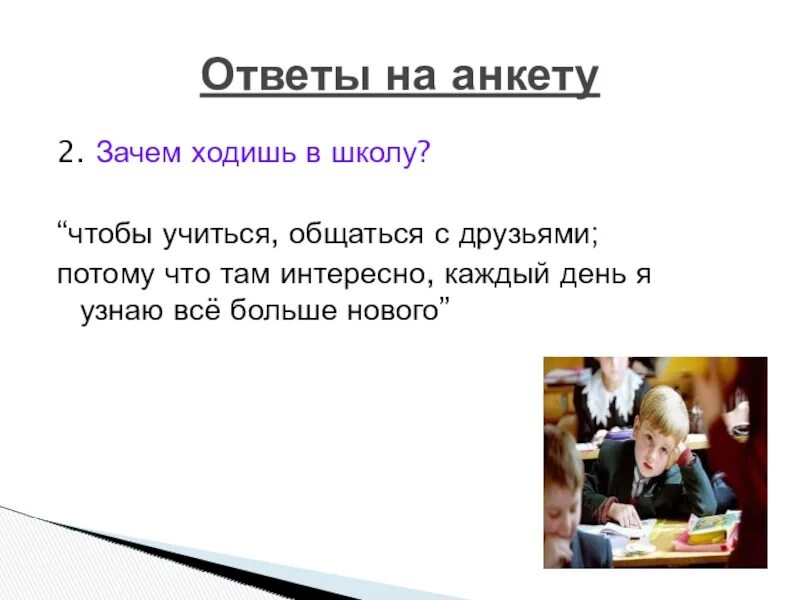 Ответы на анкету

2. Зачем ходишь в школу?

“чтобы учиться, общаться с друзьями;
потому что там интересно, каждый день я узнаю всё больше нового”